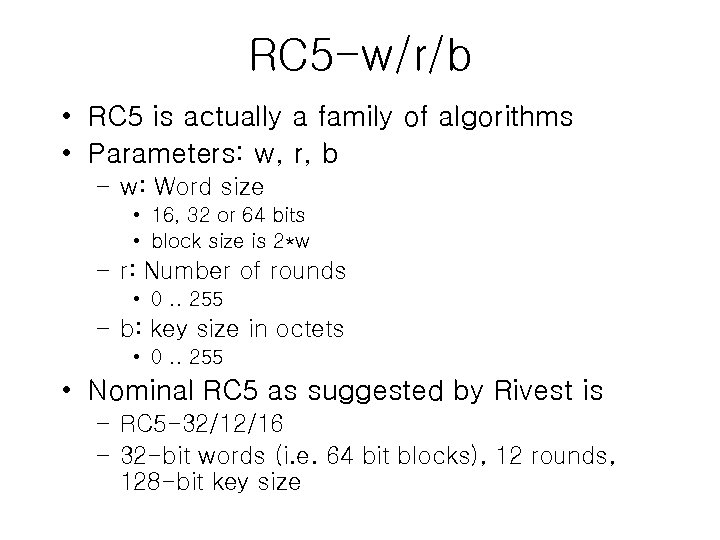 RC5-w/r/b

• RC5 is actually a family of algorithms
• Parameters: w, r, b
 – w: Word size
  • 16, 32 or 64 bits
  • block size is 2*w
 – r: Number of rounds
  • 0 .. 255
 – b: key size in octets
  • 0 .. 255
• Nominal RC5 as suggested by Rivest is
 – RC5-32/12/16
 – 32-bit words (i.e. 64 bit blocks), 12 rounds, 128-bit key size